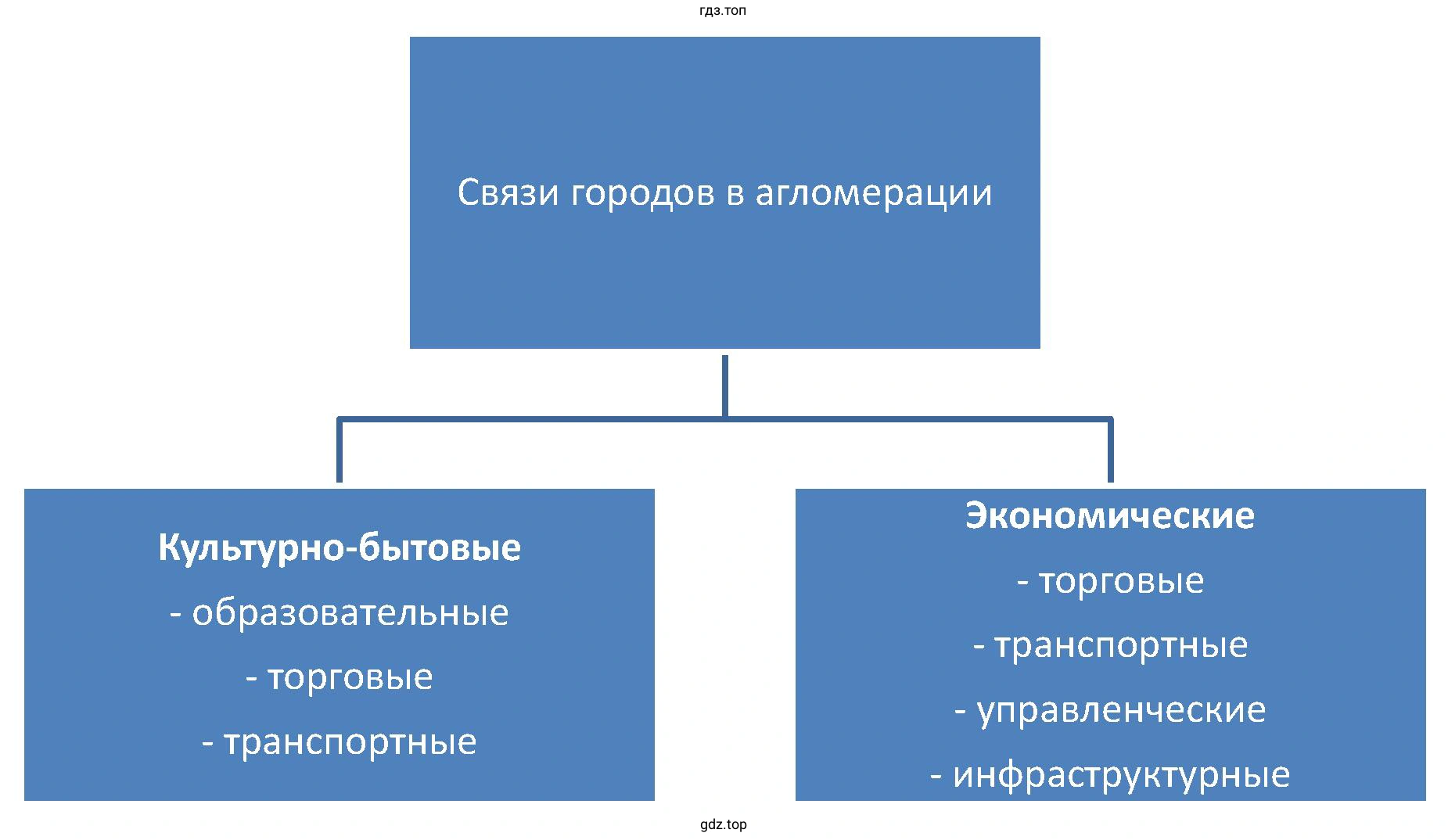 гдз.топ

Связи городов в агломерации

Культурно-бытовые
- образовательные
- торговые
- транспортные

Экономические
- торговые
- транспортные
- управленческие
- инфраструктурные

gdz.top